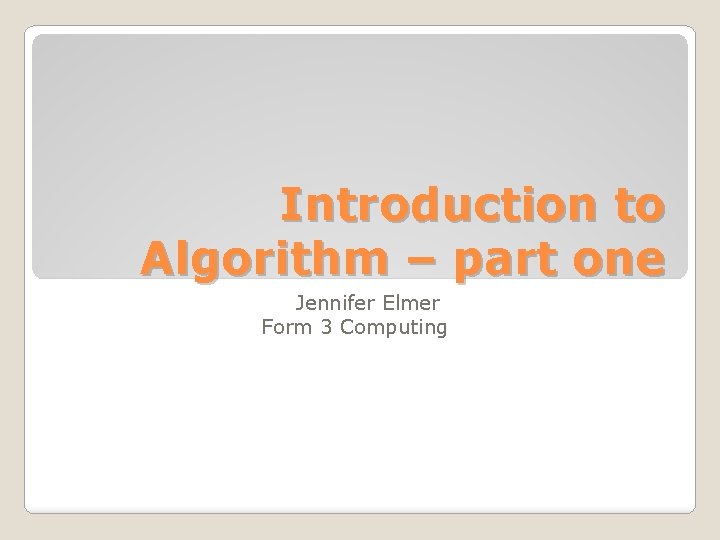 Introduction to Algorithm – part one

Jennifer Elmer
Form 3 Computing